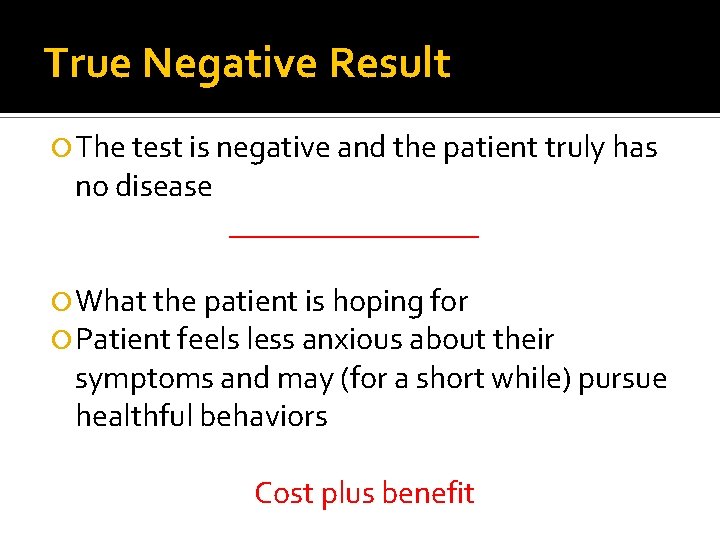 True Negative Result

The test is negative and the patient truly has no disease

What the patient is hoping for

Patient feels less anxious about their symptoms and may (for a short while) pursue healthful behaviors

Cost plus benefit